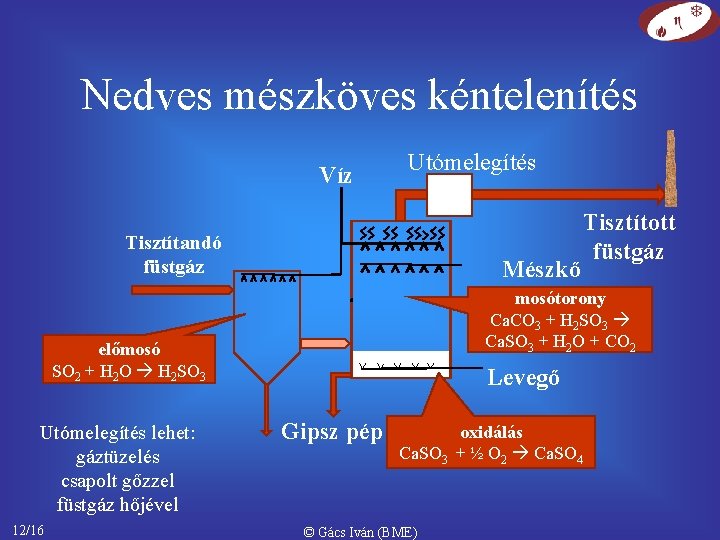 η

Nedves mészköves kéntelenítés

Víz

Utómelegítés

Tisztított füstgáz

Tisztítandó füstgáz

Mészkő

mosótorony
$CaCO_3 + H_2SO_3 \rightarrow CaSO_3 + H_2O + CO_2$

előmosó
$SO_2 + H_2O \rightarrow H_2SO_3$

Levegő

Gipsz pép

oxidálás
$CaSO_3 + ½ O_2 \rightarrow CaSO_4$

Utómelegítés lehet:
gáztüzelés
csapolt gőzzel
füstgáz hőjével

12/16

© Gács Iván (BME)